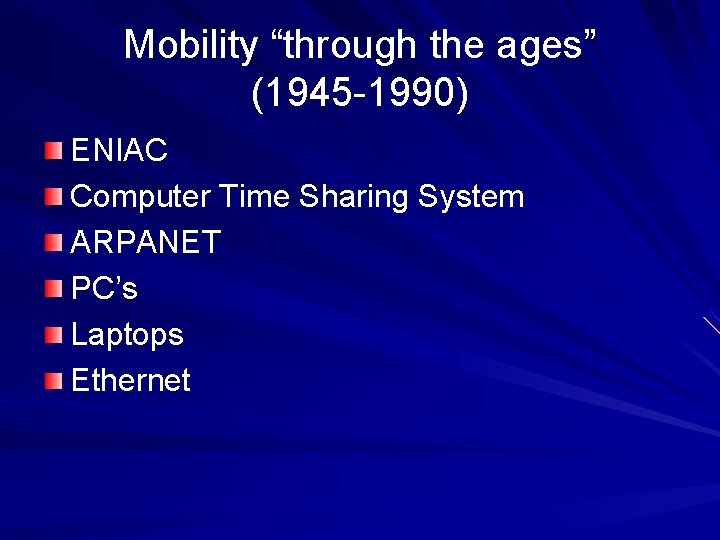 Mobility “through the ages” (1945-1990)

ENIAC
Computer Time Sharing System
ARPANET
PC’s
Laptops
Ethernet